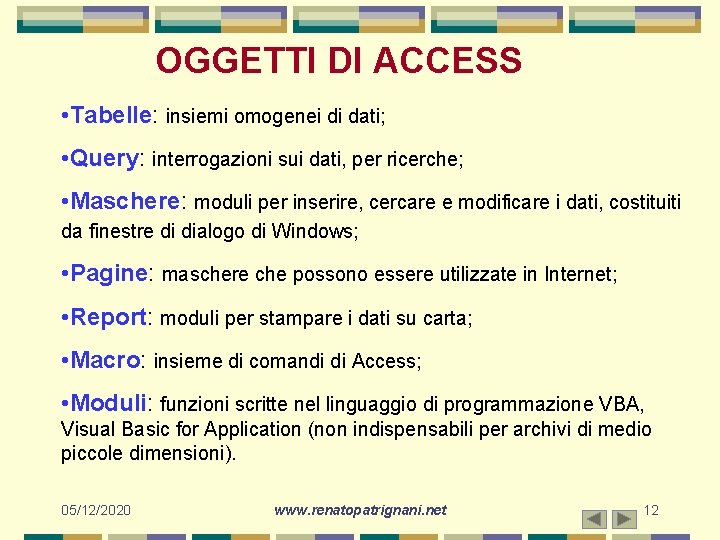 OGGETTI DI ACCESS

•Tabelle: insiemi omogenei di dati;

•Query: interrogazioni sui dati, per ricerche;

•Maschere: moduli per inserire, cercare e modificare i dati, costituiti da finestre di dialogo di Windows;

•Pagine: maschere che possono essere utilizzate in Internet;

•Report: moduli per stampare i dati su carta;

•Macro: insieme di comandi di Access;

•Moduli: funzioni scritte nel linguaggio di programmazione VBA, Visual Basic for Application (non indispensabili per archivi di medio piccole dimensioni).

05/12/2020 www.renatopatrignani.net 12